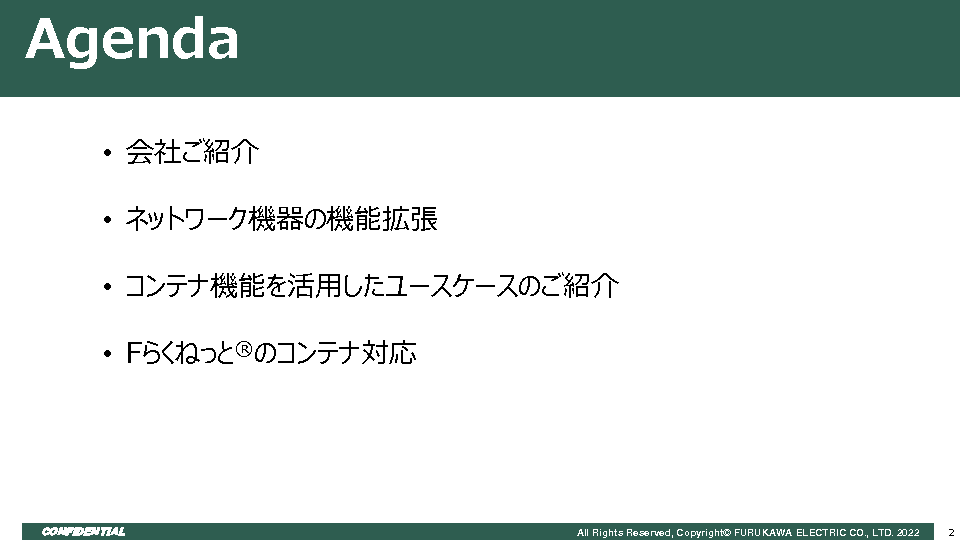 Agenda

• 会社ご紹介

• ネットワーク機器の機能拡張

• コンテナ機能を活用したユースケースのご紹介

• Fらくねっと®のコンテナ対応

CONFIDENTIAL

All Rights Reserved, Copyright© FURUKAWA ELECTRIC CO., LTD. 2022

2